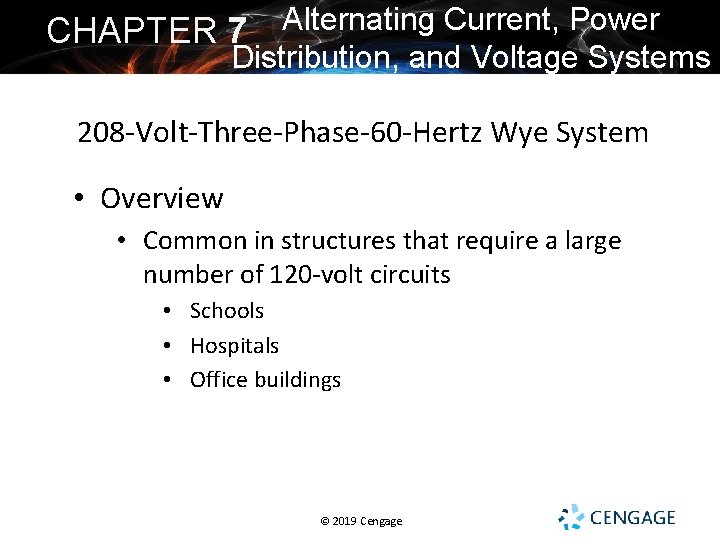 CHAPTER 7 Alternating Current, Power Distribution, and Voltage Systems

208-Volt-Three-Phase-60-Hertz Wye System

• Overview
  • Common in structures that require a large number of 120-volt circuits
    • Schools
    • Hospitals
    • Office buildings

© 2019 Cengage

CENGAGE